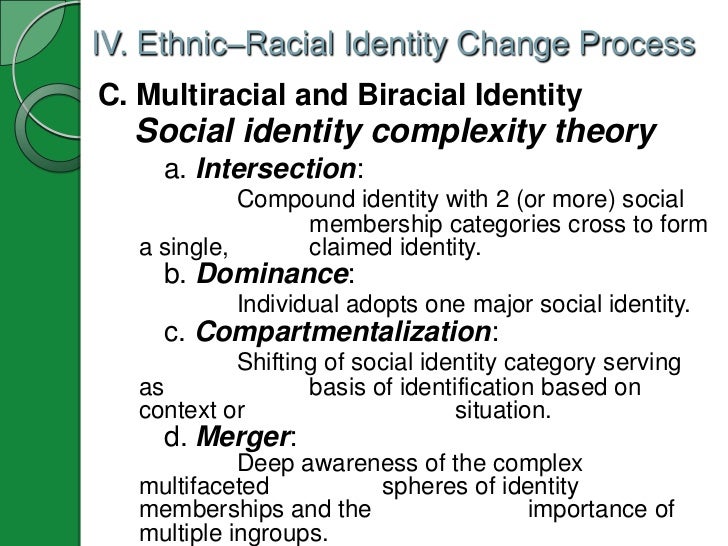 IV. Ethnic–Racial Identity Change Process

C. Multiracial and Biracial Identity

Social identity complexity theory

a. Intersection:

Compound identity with 2 (or more) social membership categories cross to form a single, claimed identity.

b. Dominance:

Individual adopts one major social identity.

c. Compartmentalization:

Shifting of social identity category serving as basis of identification based on context or situation.

d. Merger:

Deep awareness of the complex multifaceted spheres of identity memberships and the importance of multiple ingroups.